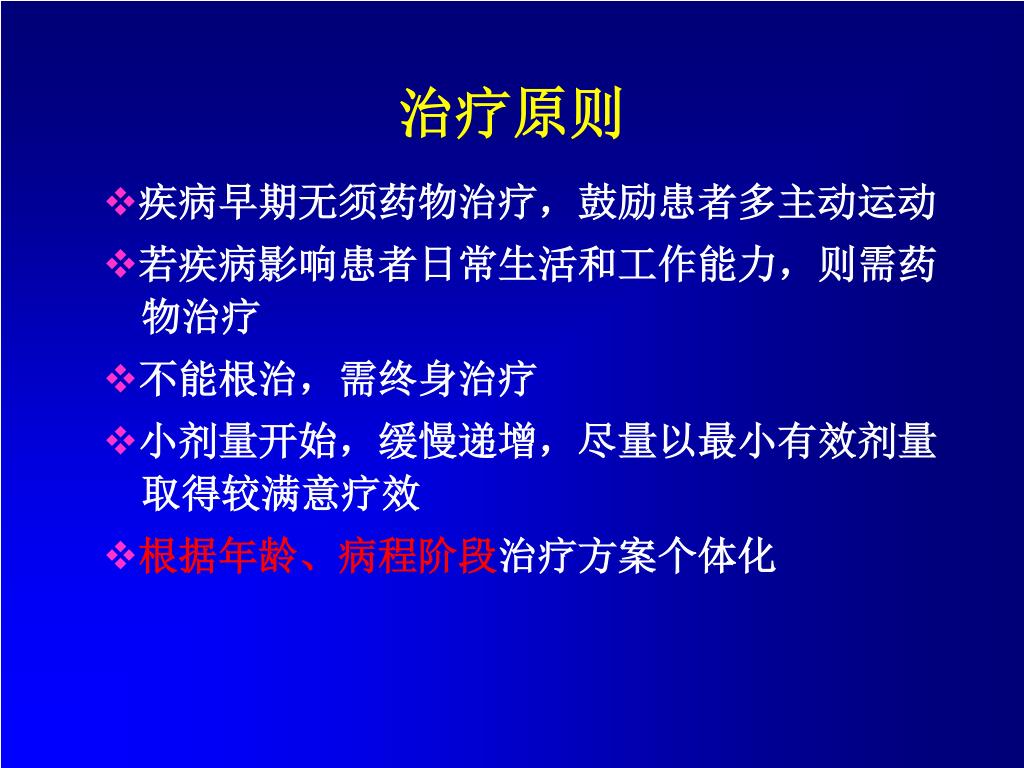 治疗原则

❖疾病早期无须药物治疗，鼓励患者多主动运动

❖若疾病影响患者日常生活和工作能力，则需药物治疗

❖不能根治，需终身治疗

❖小剂量开始，缓慢递增，尽量以最小有效剂量取得较满意疗效

❖根据年龄、病程阶段治疗方案个体化